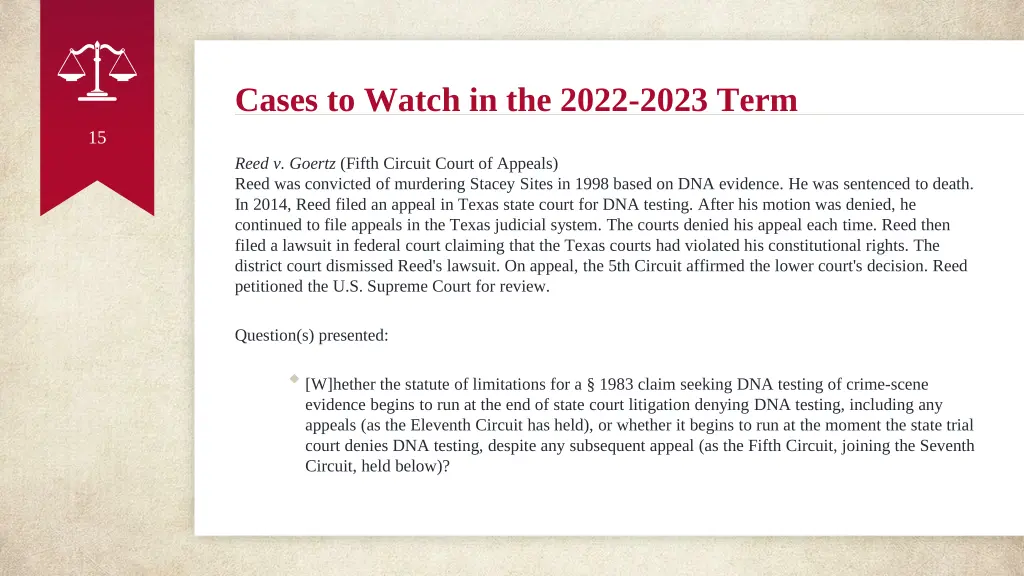 15

Cases to Watch in the 2022-2023 Term

Reed v. Goertz (Fifth Circuit Court of Appeals)
Reed was convicted of murdering Stacey Sites in 1998 based on DNA evidence. He was sentenced to death. In 2014, Reed filed an appeal in Texas state court for DNA testing. After his motion was denied, he continued to file appeals in the Texas judicial system. The courts denied his appeal each time. Reed then filed a lawsuit in federal court claiming that the Texas courts had violated his constitutional rights. The district court dismissed Reed's lawsuit. On appeal, the 5th Circuit affirmed the lower court's decision. Reed petitioned the U.S. Supreme Court for review.

Question(s) presented:

[W]hether the statute of limitations for a § 1983 claim seeking DNA testing of crime-scene evidence begins to run at the end of state court litigation denying DNA testing, including any appeals (as the Eleventh Circuit has held), or whether it begins to run at the moment the state trial court denies DNA testing, despite any subsequent appeal (as the Fifth Circuit, joining the Seventh Circuit, held below)?